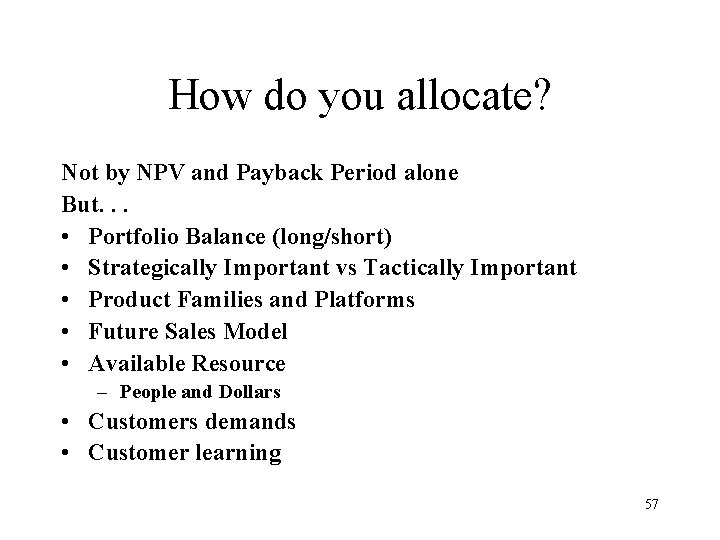 How do you allocate?

Not by NPV and Payback Period alone
But. . .
• Portfolio Balance (long/short)
• Strategically Important vs Tactically Important
• Product Families and Platforms
• Future Sales Model
• Available Resource
– People and Dollars
• Customers demands
• Customer learning

57